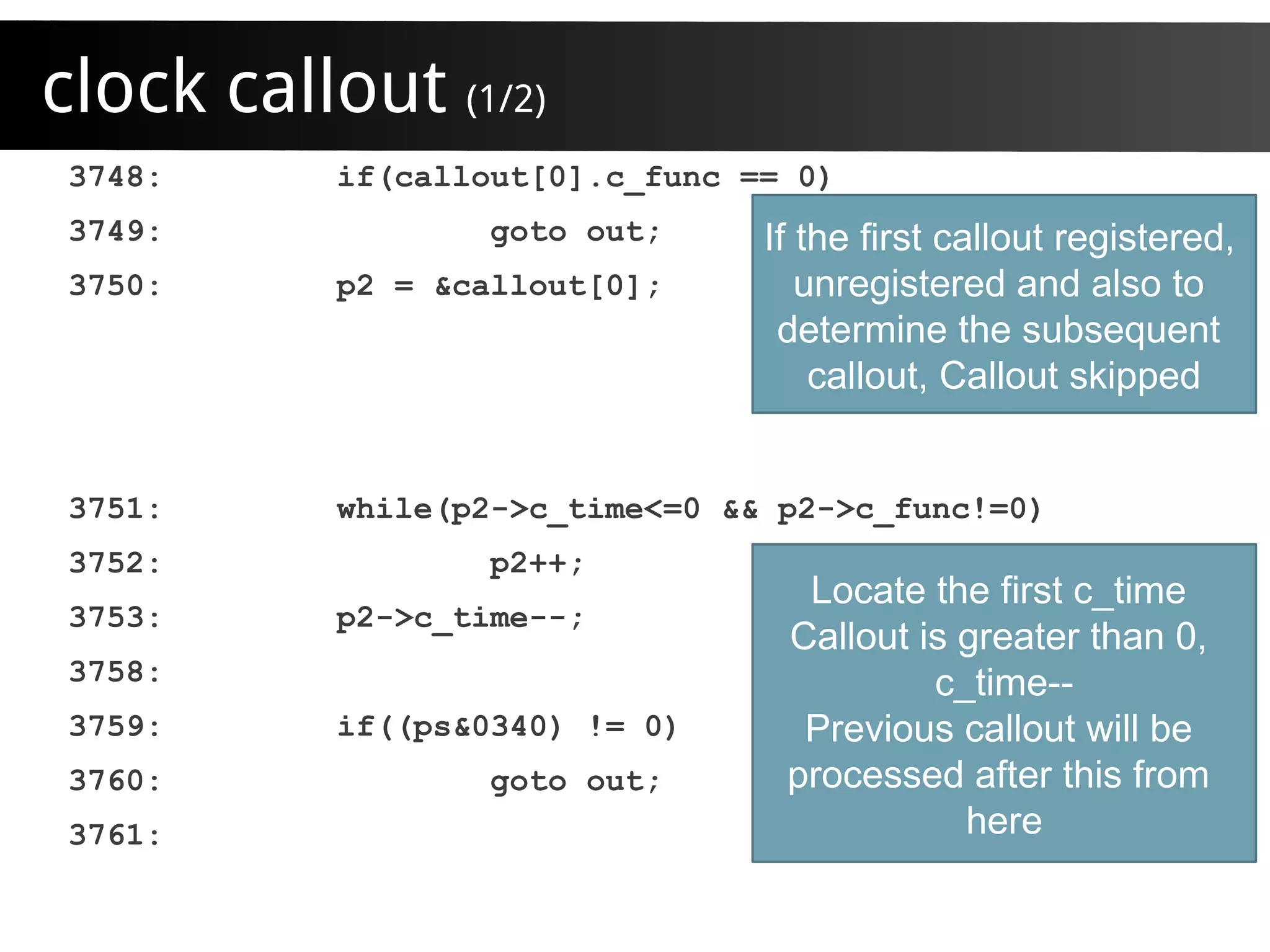 clock callout (1/2)

3748: if(callout[0].c_func == 0)
3749: goto out;
3750: p2 = &callout[0];

If the first callout registered, unregistered and also to determine the subsequent callout, Callout skipped

3751: while(p2->c_time<=0 && p2->c_func!=0)
3752: p2++;
3753: p2->c_time--;
3758:
3759: if((ps&0340) != 0)
3760: goto out;
3761:

Locate the first c_time Callout is greater than 0, c_time--
Previous callout will be processed after this from here